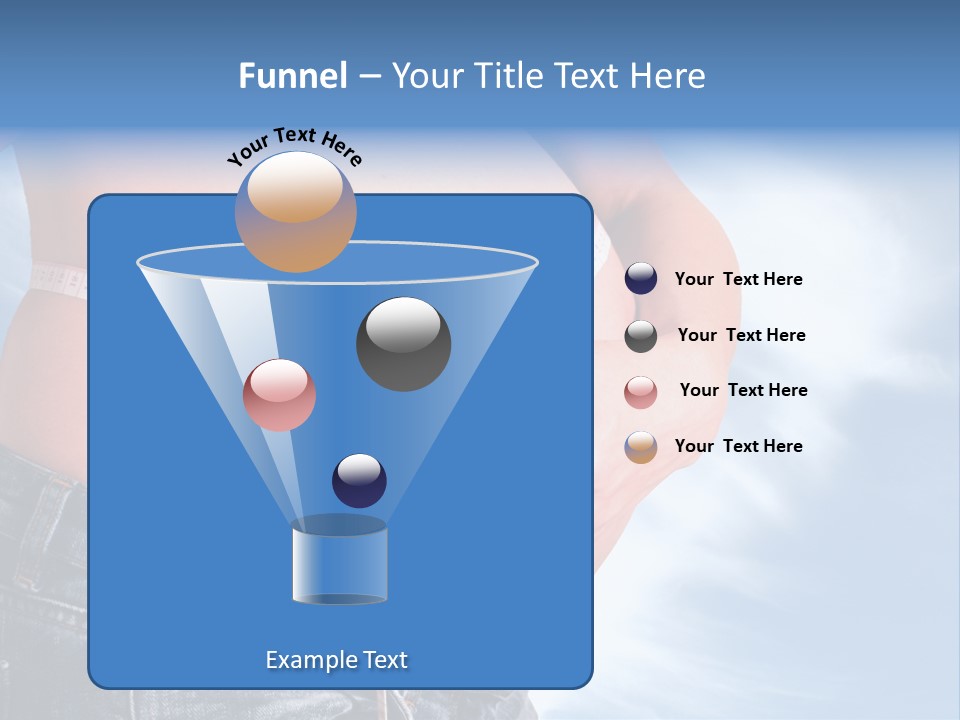 Funnel – Your Title Text Here

Your Text Here

Your Text Here

Your Text Here

Your Text Here

Your Text Here

Example Text